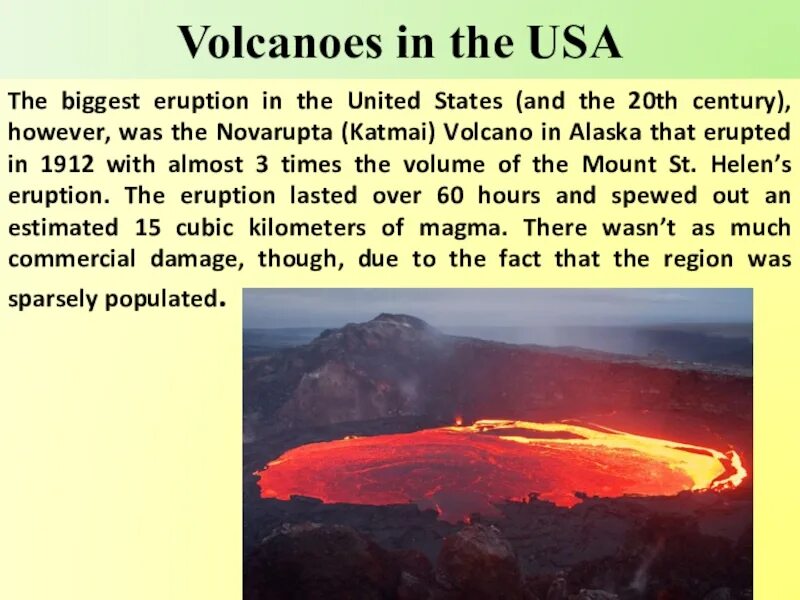 Volcanoes in the USA

The biggest eruption in the United States (and the 20th century), however, was the Novarupta (Katmai) Volcano in Alaska that erupted in 1912 with almost 3 times the volume of the Mount St. Helen's eruption. The eruption lasted over 60 hours and spewed out an estimated 15 cubic kilometers of magma. There wasn't as much commercial damage, though, due to the fact that the region was sparsely populated.